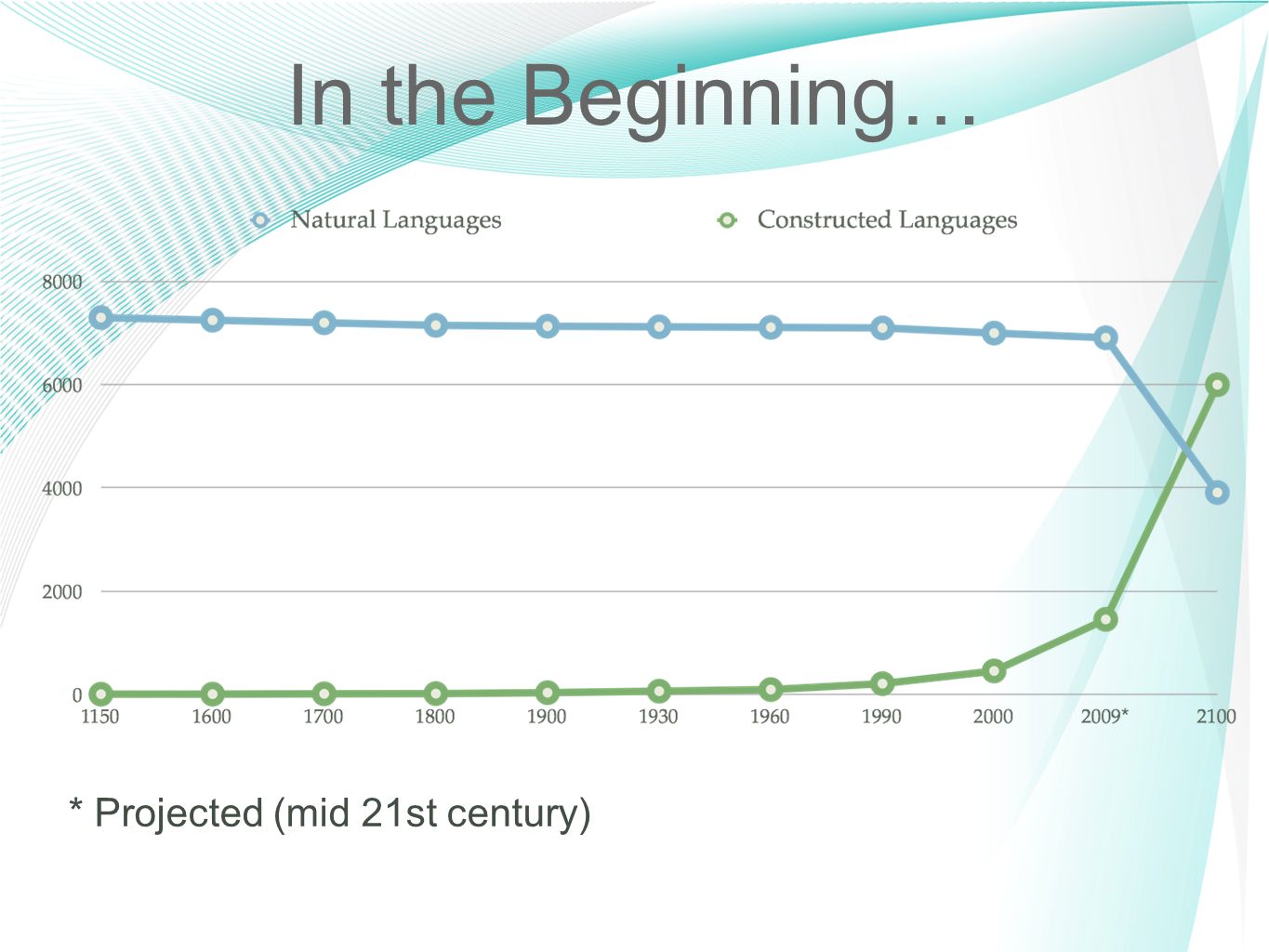 In the Beginning…

Natural Languages

Constructed Languages

8000
6000
4000
2000
0

1150 1600 1700 1800 1900 1930 1960 1990 2000 2009* 2100

* Projected (mid 21st century)